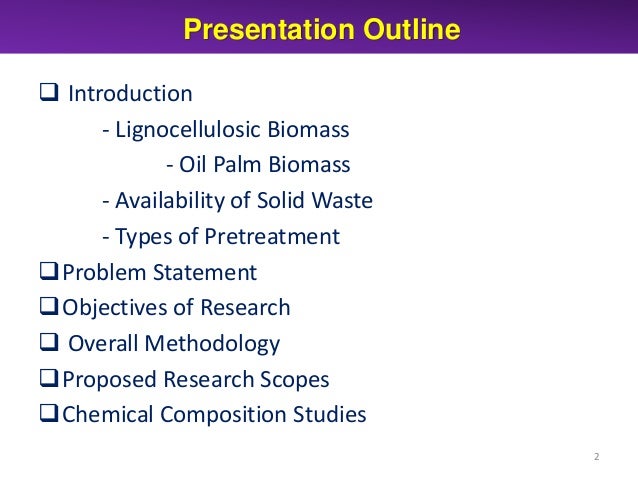 Presentation Outline

❑ Introduction
- Lignocellulosic Biomass
- Oil Palm Biomass
- Availability of Solid Waste
- Types of Pretreatment
❑ Problem Statement
❑ Objectives of Research
❑ Overall Methodology
❑ Proposed Research Scopes
❑ Chemical Composition Studies

2